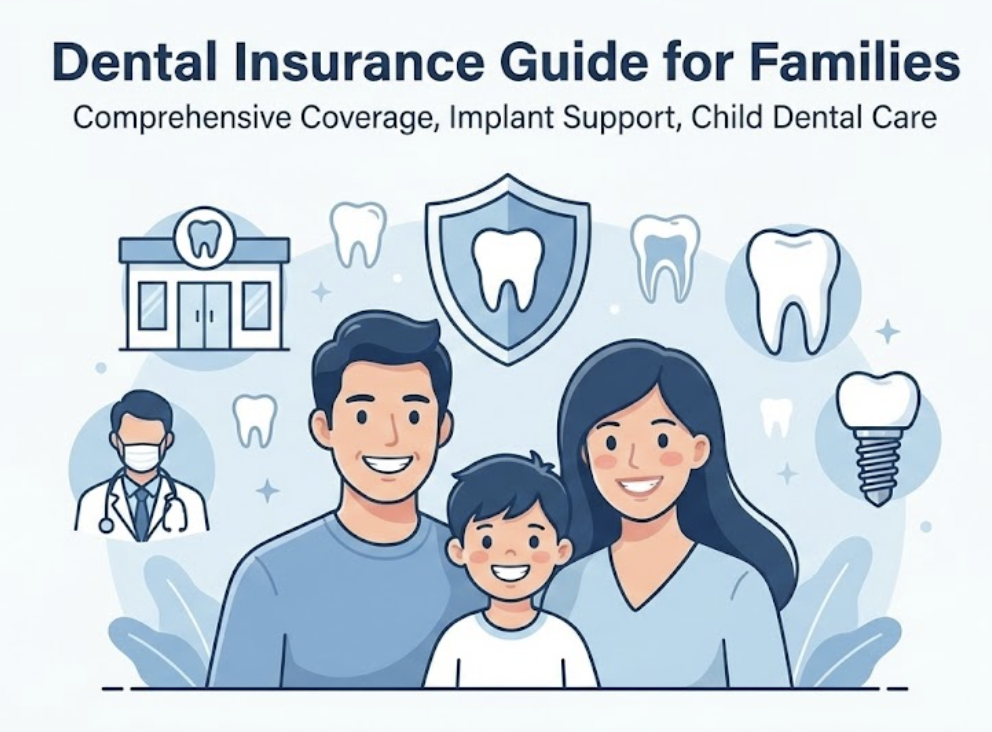 Dental Insurance Guide for Families

Comprehensive Coverage, Implant Support, Child Dental Care